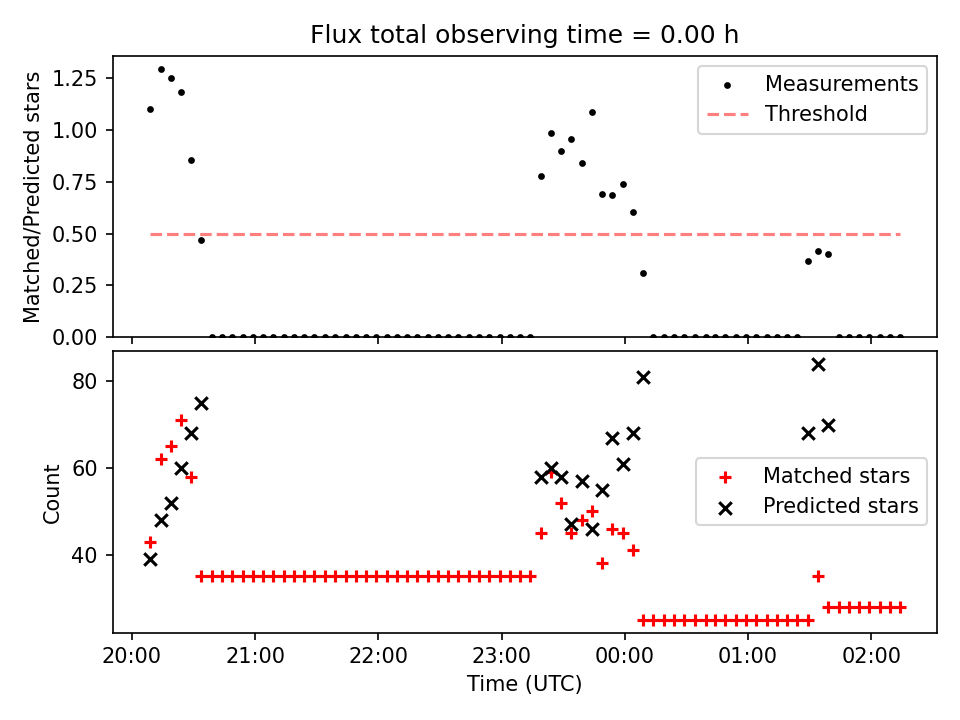 Flux total observing time = 0.00 h

Matched/Predicted stars

1.25
1.00
0.75
0.50
0.25
0.00

Measurements
Threshold

Count

80
60
40

Matched stars
Predicted stars

20:00
21:00
22:00
23:00
00:00
01:00
02:00

Time (UTC)